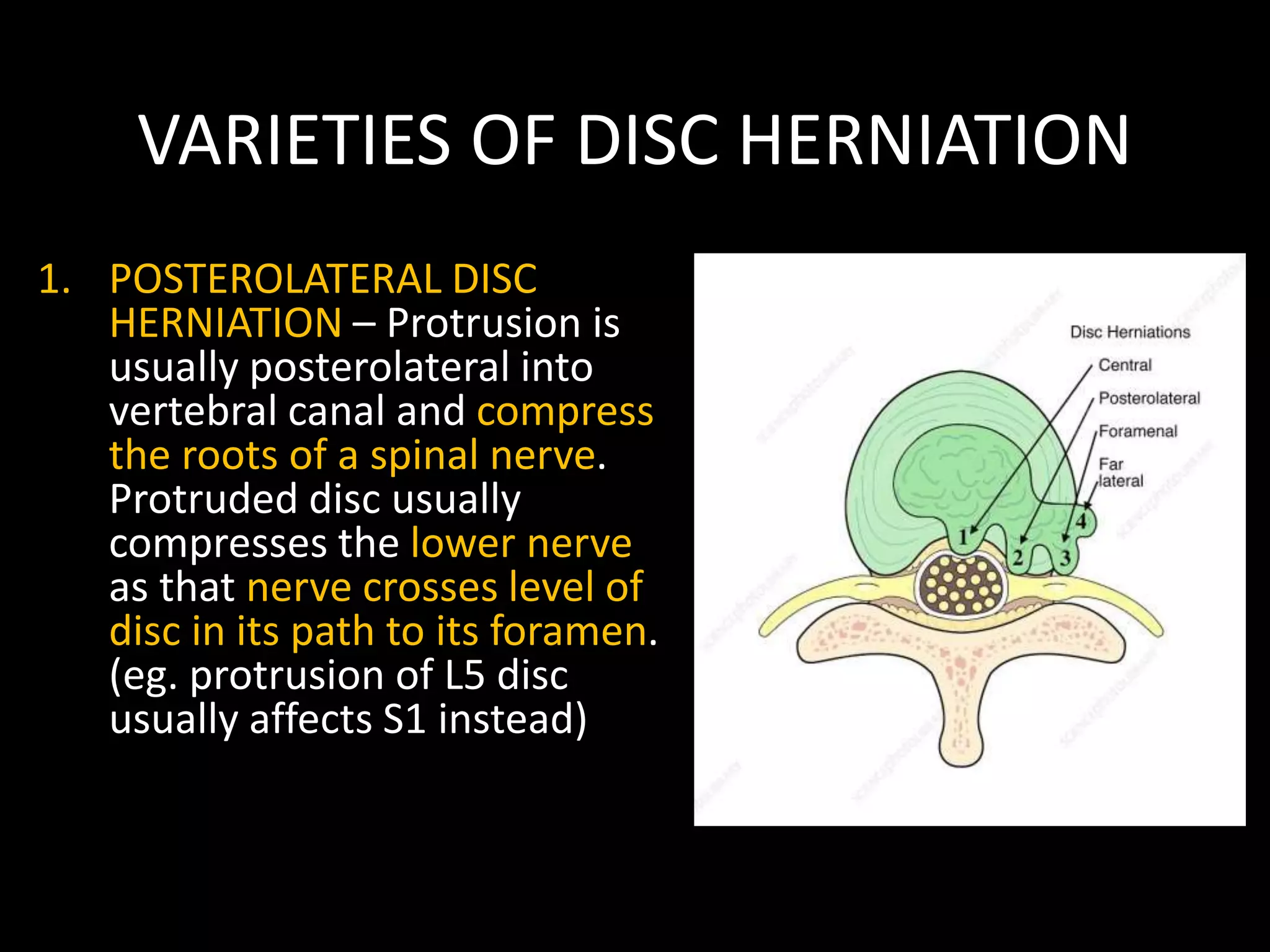 VARIETIES OF DISC HERNIATION

1. POSTEROLATERAL DISC HERNIATION – Protrusion is usually posterolateral into vertebral canal and compress the roots of a spinal nerve. Protruded disc usually compresses the lower nerve as that nerve crosses level of disc in its path to its foramen. (eg. protrusion of L5 disc usually affects S1 instead)

Disc Herniations
Central
Posterolateral
Foramenal
Far lateral
1
2
3
4